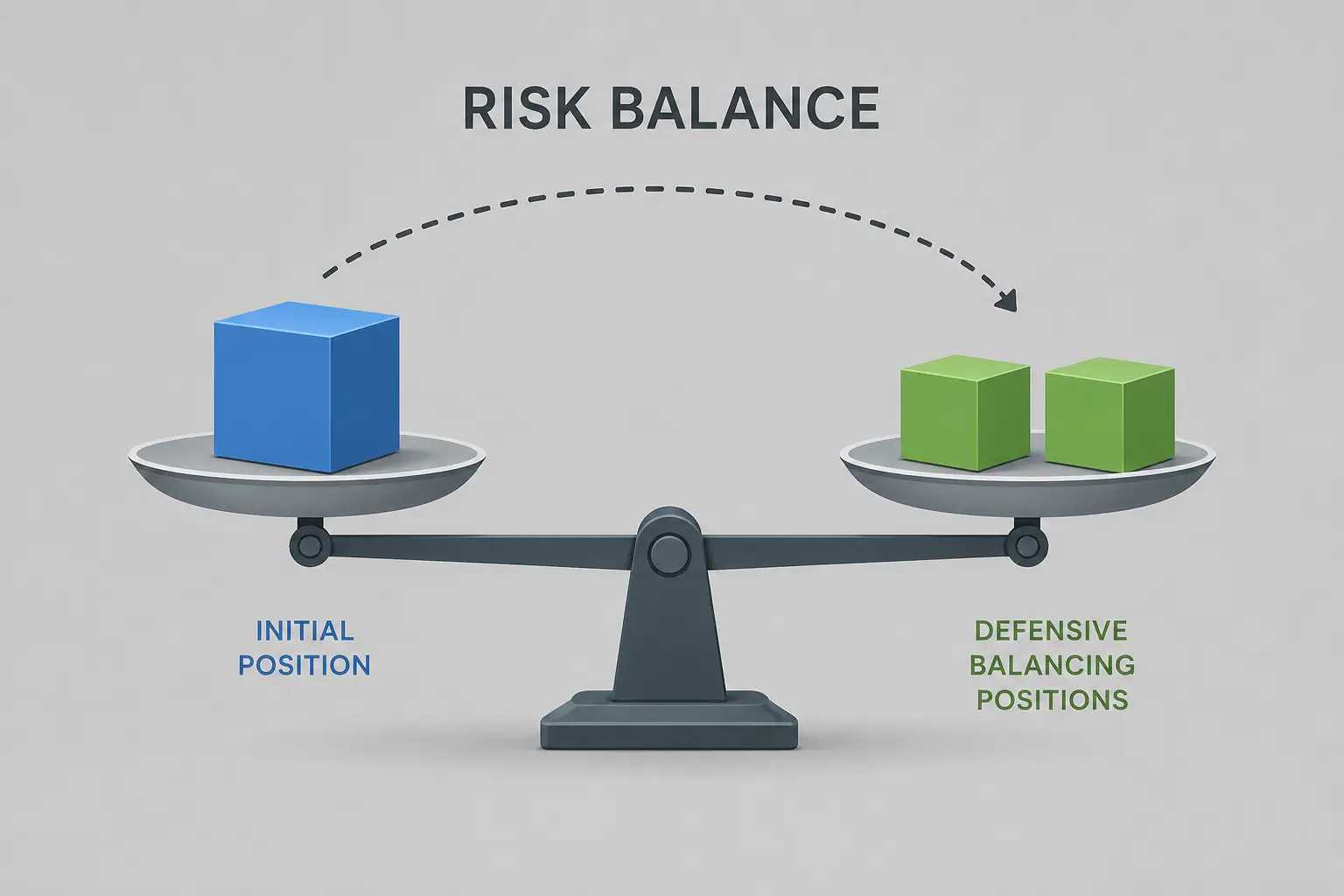 RISK BALANCE

INITIAL POSITION

DEFENSIVE BALANCING POSITIONS